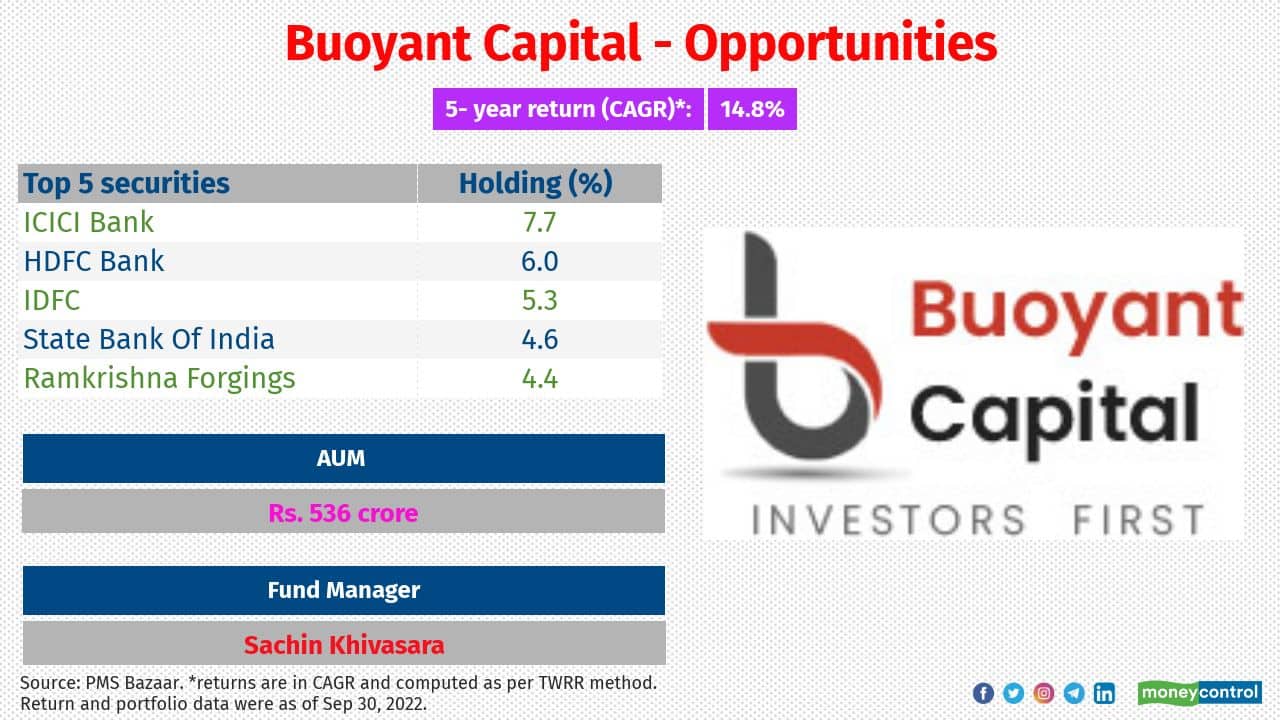 Buoyant Capital - Opportunities

5- year return (CAGR)*: 14.8%

| Top 5 securities | Holding (%) |
|---|---|
| ICICI Bank | 7.7 |
| HDFC Bank | 6.0 |
| IDFC | 5.3 |
| State Bank Of India | 4.6 |
| Ramkrishna Forgings | 4.4 |

AUM

Rs. 536 crore

Fund Manager

Sachin Khivasara

Buoyant Capital
INVESTORS FIRST

Source: PMS Bazaar. *returns are in CAGR and computed as per TWRR method. Return and portfolio data were as of Sep 30, 2022.

moneycontrol